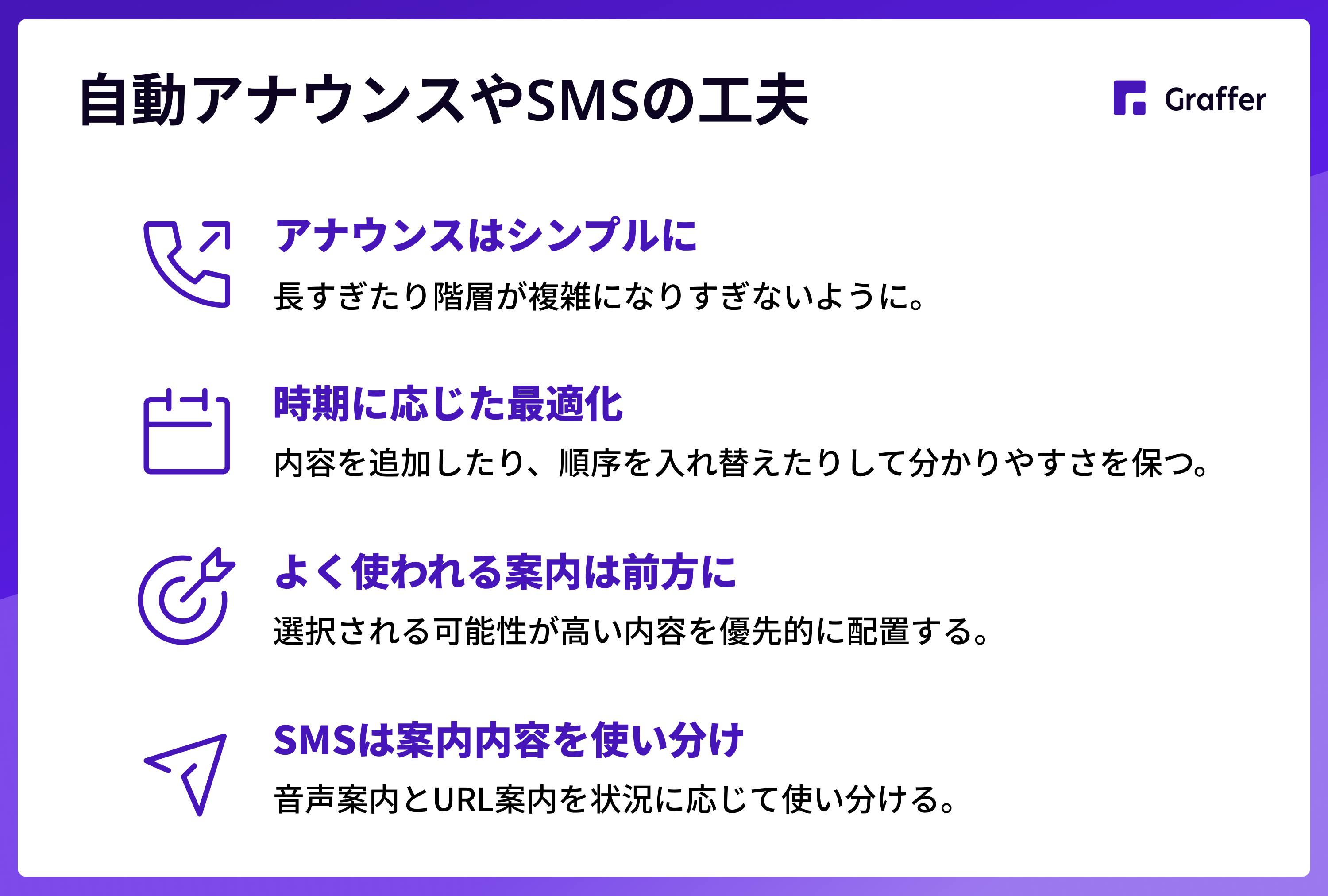 自動アナウンスやSMSの工夫

Graffer

アナウンスはシンプルに

長すぎたり階層が複雑になりすぎないように。

時期に応じた最適化

内容を追加したり、順序を入れ替えたりして分かりやすさを保つ。

よく使われる案内は前方に

選択される可能性が高い内容を優先的に配置する。

SMSは案内内容を使い分け

音声案内とURL案内を状況に応じて使い分ける。